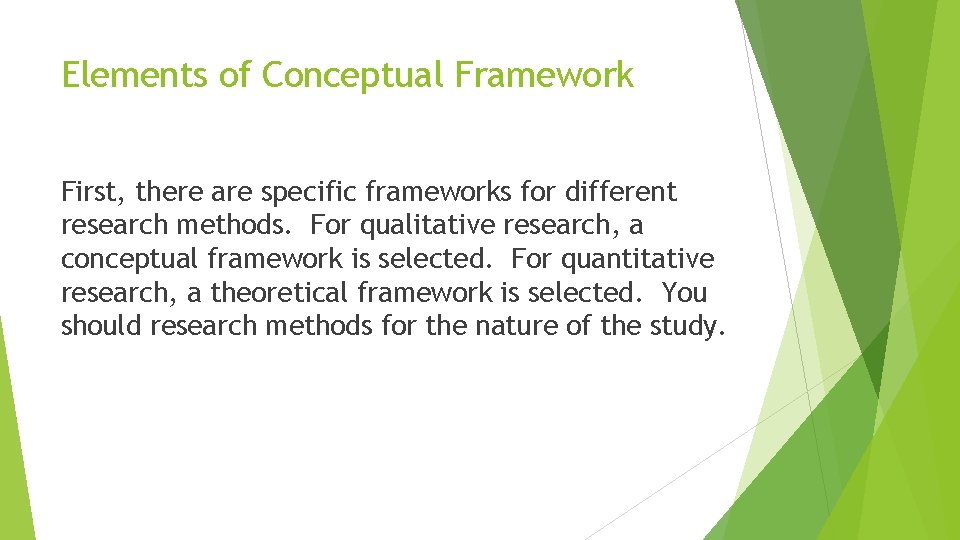 Elements of Conceptual Framework

First, there are specific frameworks for different research methods. For qualitative research, a conceptual framework is selected. For quantitative research, a theoretical framework is selected. You should research methods for the nature of the study.